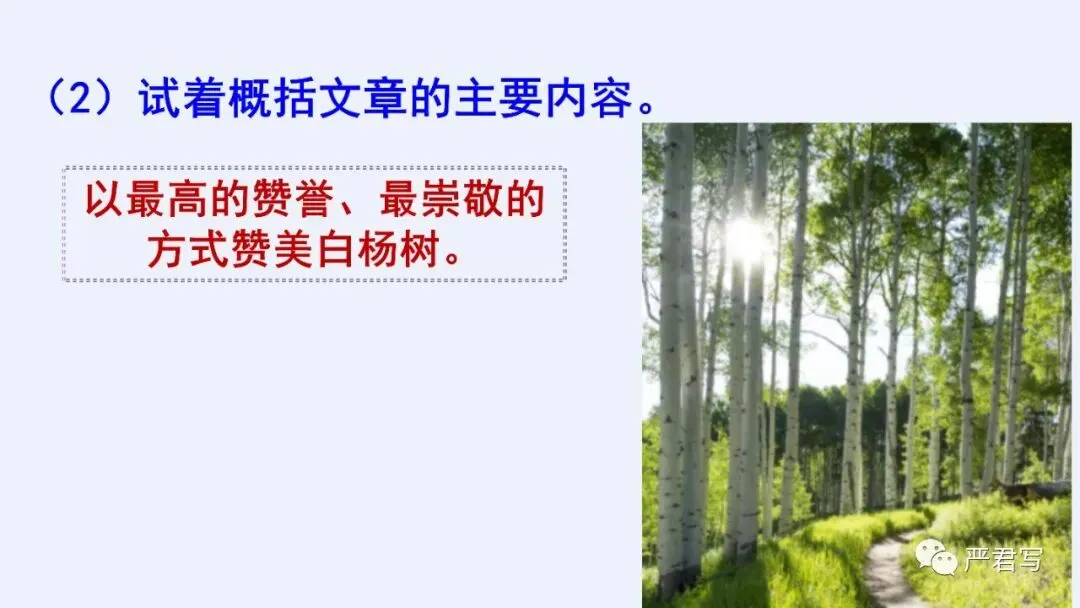 （2）试着概括文章的主要内容。

以最高的赞誉、最崇敬的方式赞美白杨树。

严君写